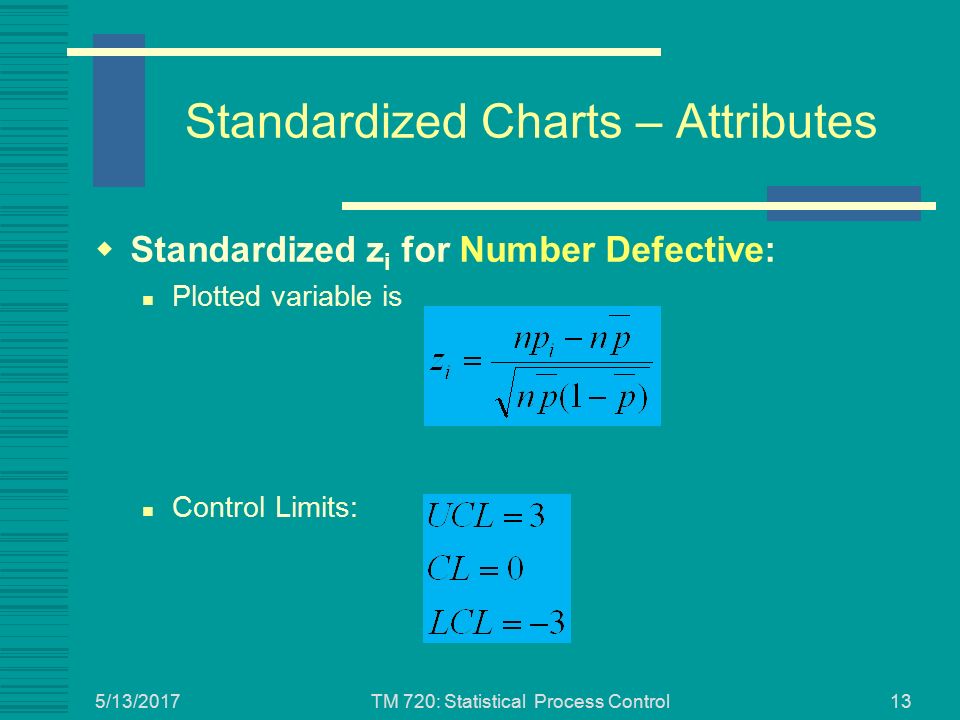 Standardized Charts – Attributes

Standardized $z_i$ for Number Defective:

Plotted variable is

$z_i = \frac{np_i - n\bar{p}}{\sqrt{n\bar{p}(1-\bar{p})}}$

Control Limits:

$UCL = 3$
$CL = 0$
$LCL = -3$

5/13/2017 TM 720: Statistical Process Control 13